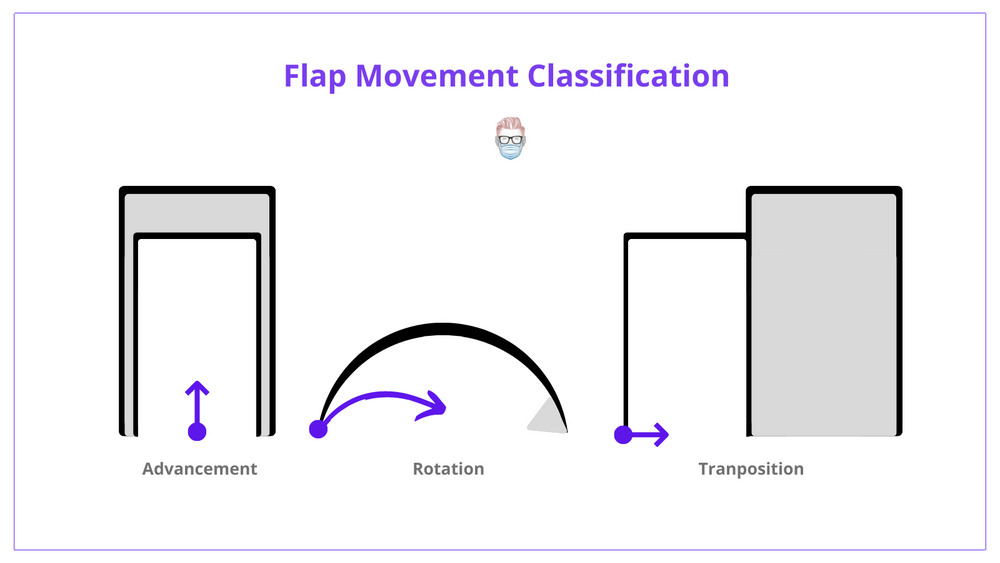 Flap Movement Classification

Advancement

Rotation

Tranposition